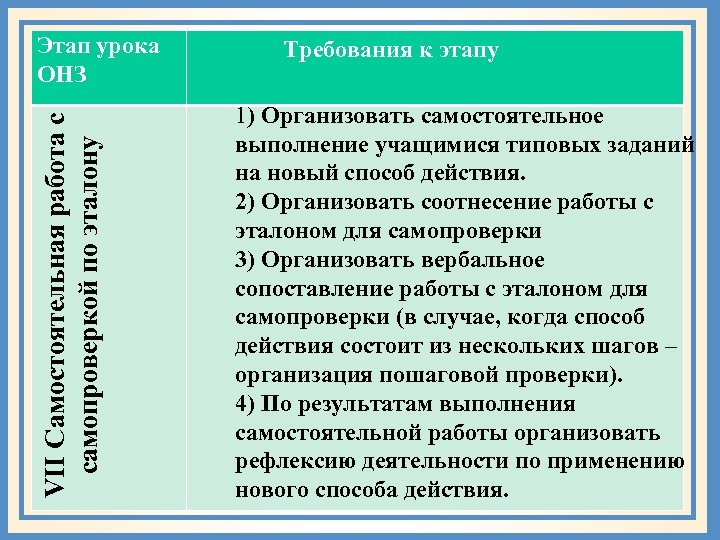 | Этап урока ОНЗ | Требования к этапу |
|---|---|
| VII Самостоятельная работа с самопроверкой по эталону | 1) Организовать самостоятельное выполнение учащимися типовых заданий на новый способ действия. 2) Организовать соотнесение работы с эталоном для самопроверки 3) Организовать вербальное сопоставление работы с эталоном для самопроверки (в случае, когда способ действия состоит из нескольких шагов – организация пошаговой проверки). 4) По результатам выполнения самостоятельной работы организовать рефлексию деятельности по применению нового способа действия. |